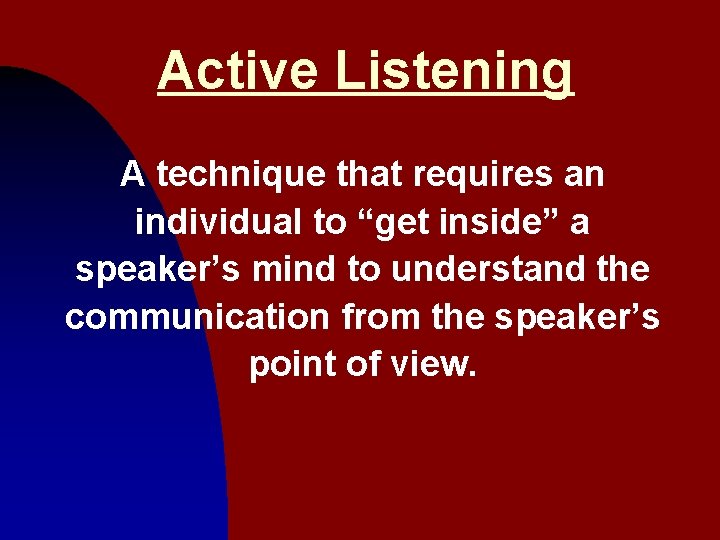 Active Listening

A technique that requires an individual to “get inside” a speaker’s mind to understand the communication from the speaker’s point of view.